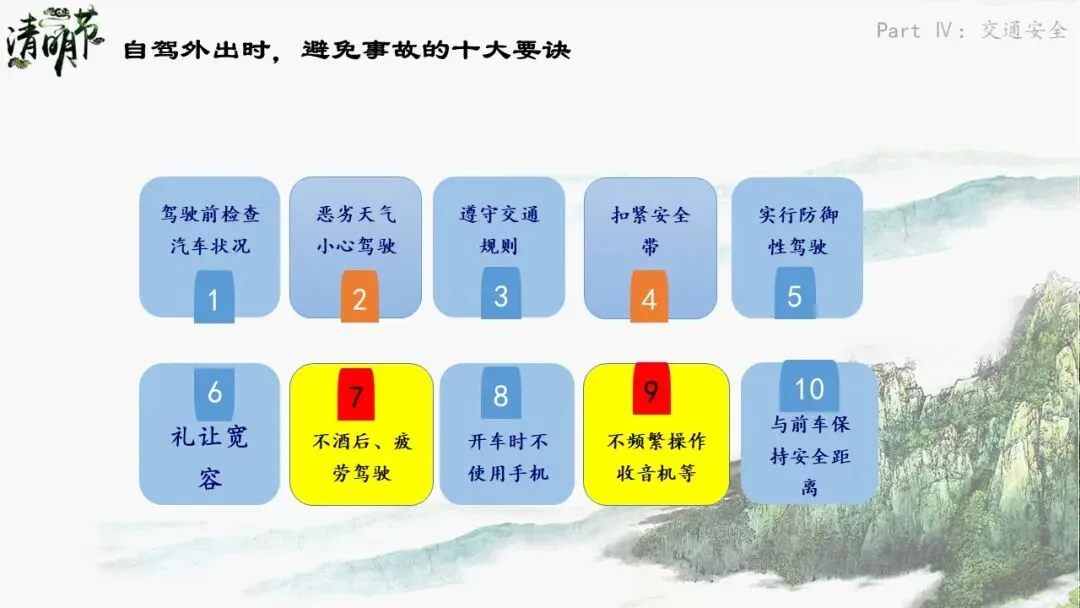 清明节

自驾外出时，避免事故的十大要诀

Part Ⅳ：交通安全

驾驶前检查汽车状况

1

恶劣天气小心驾驶

2

遵守交通规则

3

扣紧安全带

4

实行防御性驾驶

5

6

礼让宽容

7

不酒后、疲劳驾驶

8

开车时不使用手机

9

不频繁操作收音机等

10

与前车保持安全距离